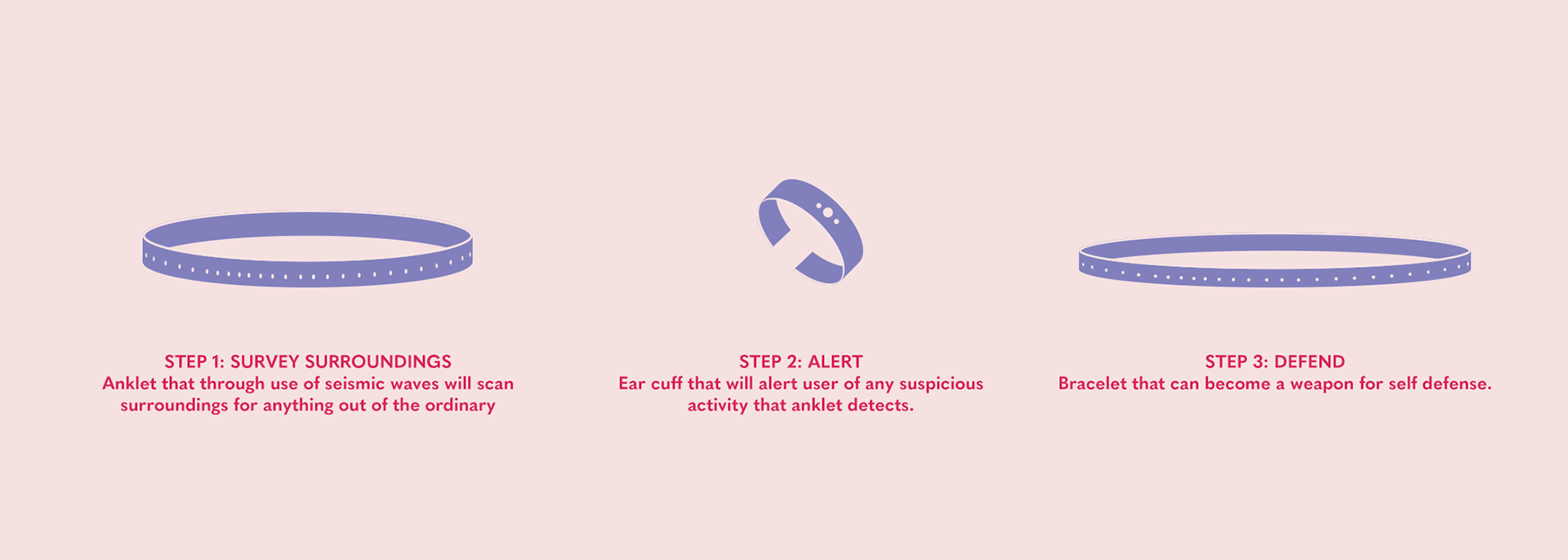 STEP 1: SURVEY SURROUNDINGS
Anklet that through use of seismic waves will scan surroundings for anything out of the ordinary

STEP 2: ALERT
Ear cuff that will alert user of any suspicious activity that anklet detects.

STEP 3: DEFEND
Bracelet that can become a weapon for self defense.